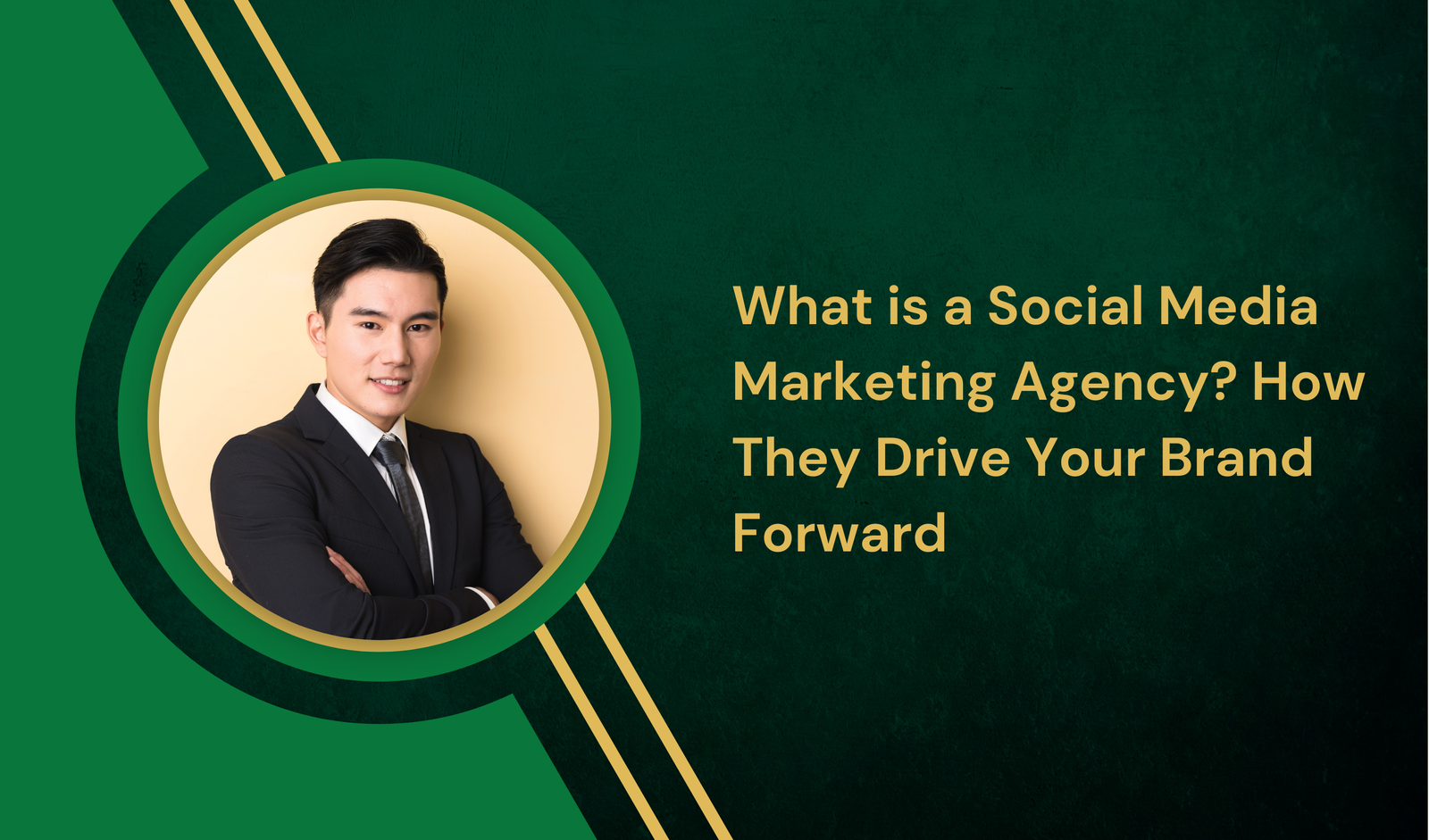 What is a Social Media Marketing Agency? How They Drive Your Brand Forward